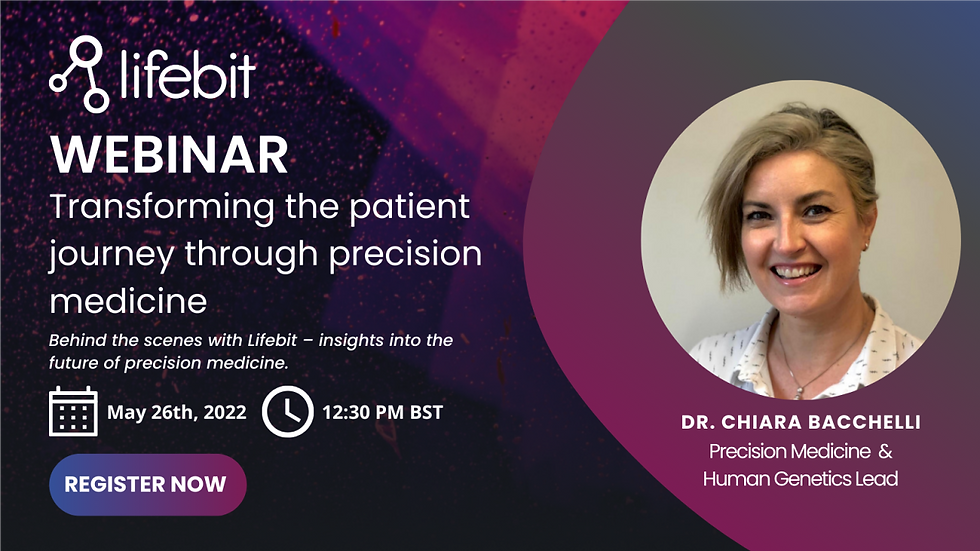 lifebit

WEBINAR

Transforming the patient journey through precision medicine

Behind the scenes with Lifebit – insights into the future of precision medicine.

May 26th, 2022 12:30 PM BST

REGISTER NOW

DR. CHIARA BACCHELLI
Precision Medicine &
Human Genetics Lead